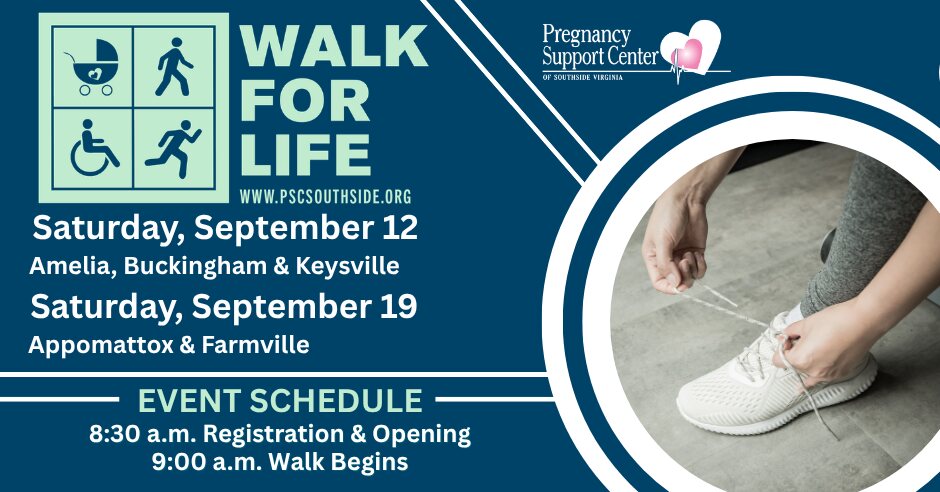 WALK FOR LIFE

WWW.PSCSOUTHSIDE.ORG

Pregnancy Support Center
OF SOUTHSIDE VIRGINIA

Saturday, September 12
Amelia, Buckingham & Keysville

Saturday, September 19
Appomattox & Farmville

EVENT SCHEDULE
8:30 a.m. Registration & Opening
9:00 a.m. Walk Begins